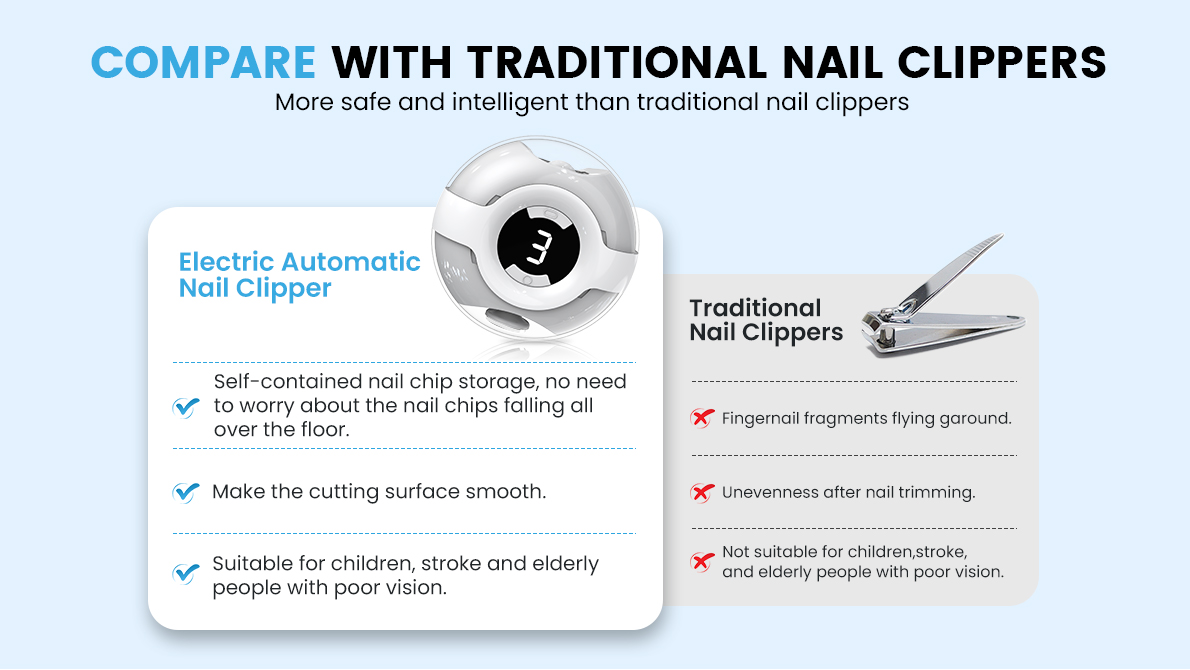 COMPARE WITH TRADITIONAL NAIL CLIPPERS
More safe and intelligent than traditional nail clippers

Electric Automatic Nail Clipper

Self-contained nail chip storage, no need to worry about the nail chips falling all over the floor.

Make the cutting surface smooth.

Suitable for children, stroke and elderly people with poor vision.

Traditional Nail Clippers

Fingernail fragments flying garound.

Unevenness after nail trimming.

Not suitable for children,stroke, and elderly people with poor vision.